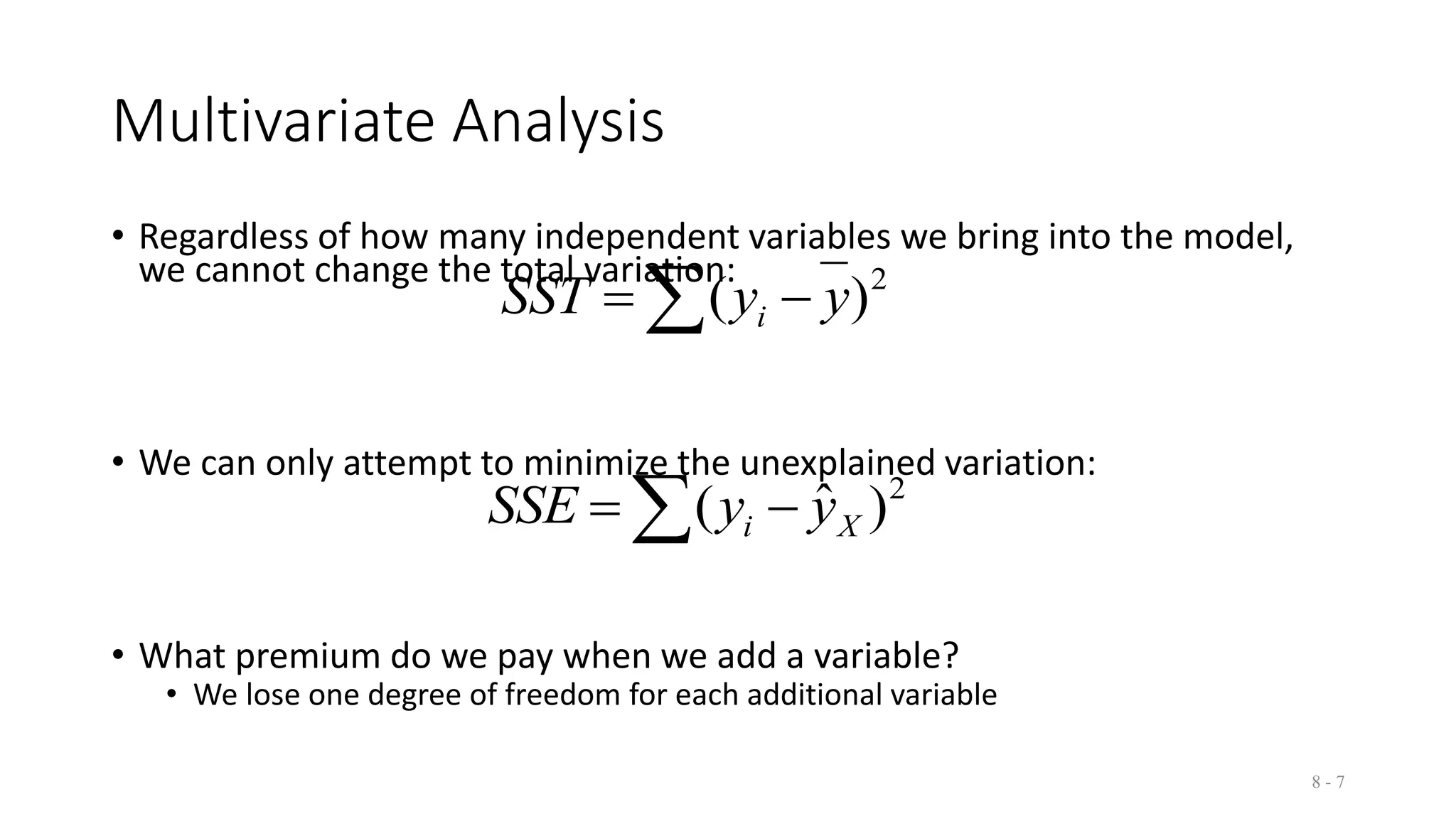 Multivariate Analysis

• Regardless of how many independent variables we bring into the model, we cannot change the total variation:

$SST = \sum (y_i - \bar{y})^2$

• We can only attempt to minimize the unexplained variation:

$SSE = \sum (y_i - \hat{y}_X)^2$

• What premium do we pay when we add a variable?
  • We lose one degree of freedom for each additional variable

8 - 7